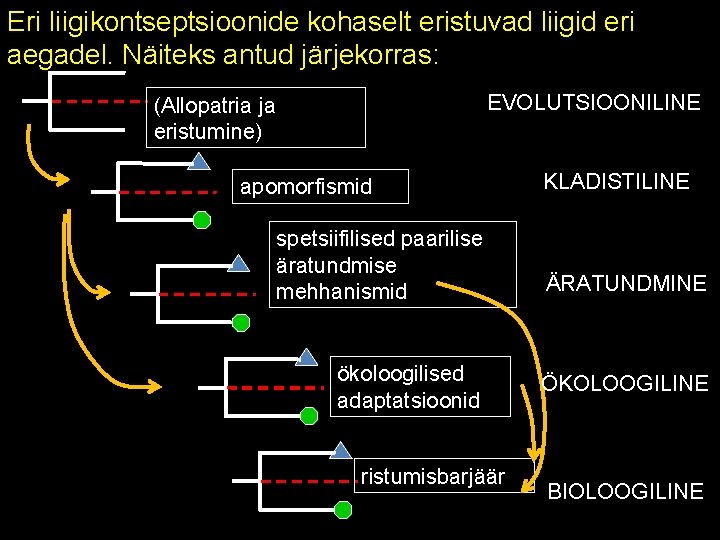 Eri liigikontseptsioonide kohaselt eristuvad liigid eri aegadel. Näiteks antud järjekorras:

(Allopatria ja eristumine)

EVOLUTSIOONILINE

apomorfismid

KLADISTILINE

spetsiifilised paarilise äratundmise mehhanismid

ÄRATUNDMINE

ökoloogilised adaptatsioonid

ÖKOLOOGILINE

ristumisbarjäär

BIOLOOGILINE